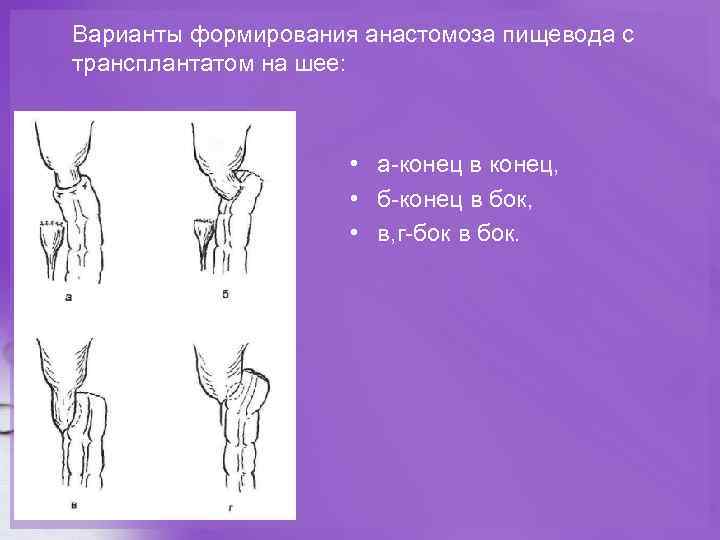 Варианты формирования анастомоза пищевода с трансплантатом на шее:

а

б

в

г

• а-конец в конец,
• б-конец в бок,
• в,г-бок в бок.